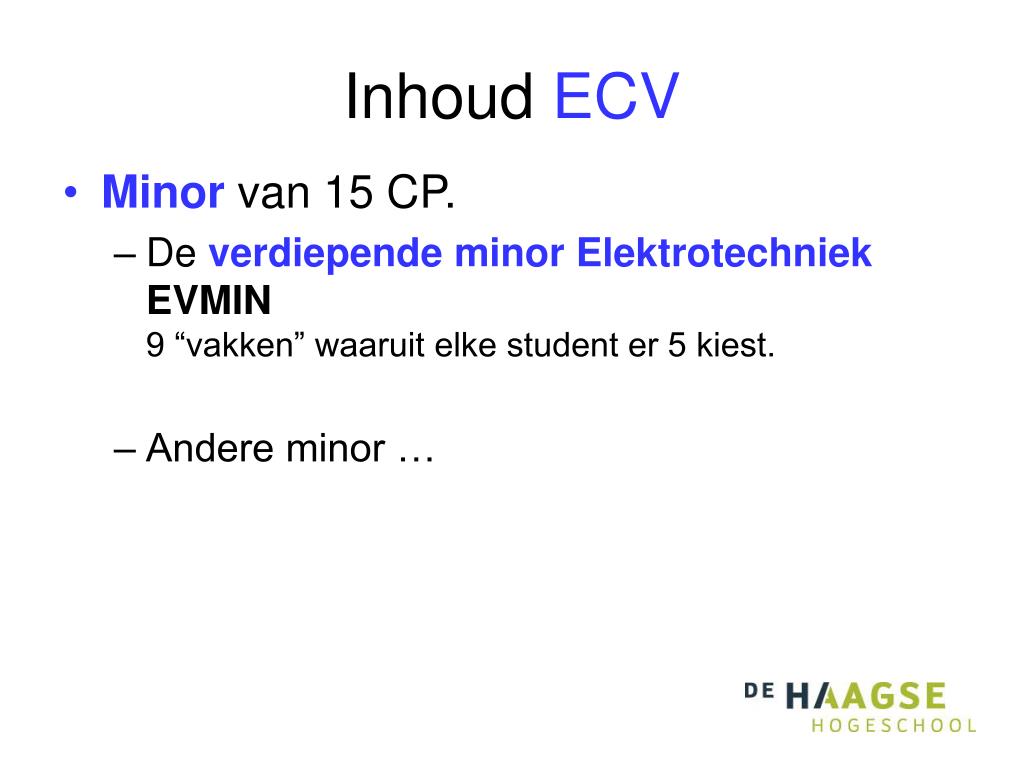 Inhoud ECV

• Minor van 15 CP.

– De verdiepende minor Elektrotechniek EVMIN
9 “vakken” waaruit elke student er 5 kiest.

– Andere minor …

DE HAAGSE HOGESCHOOL